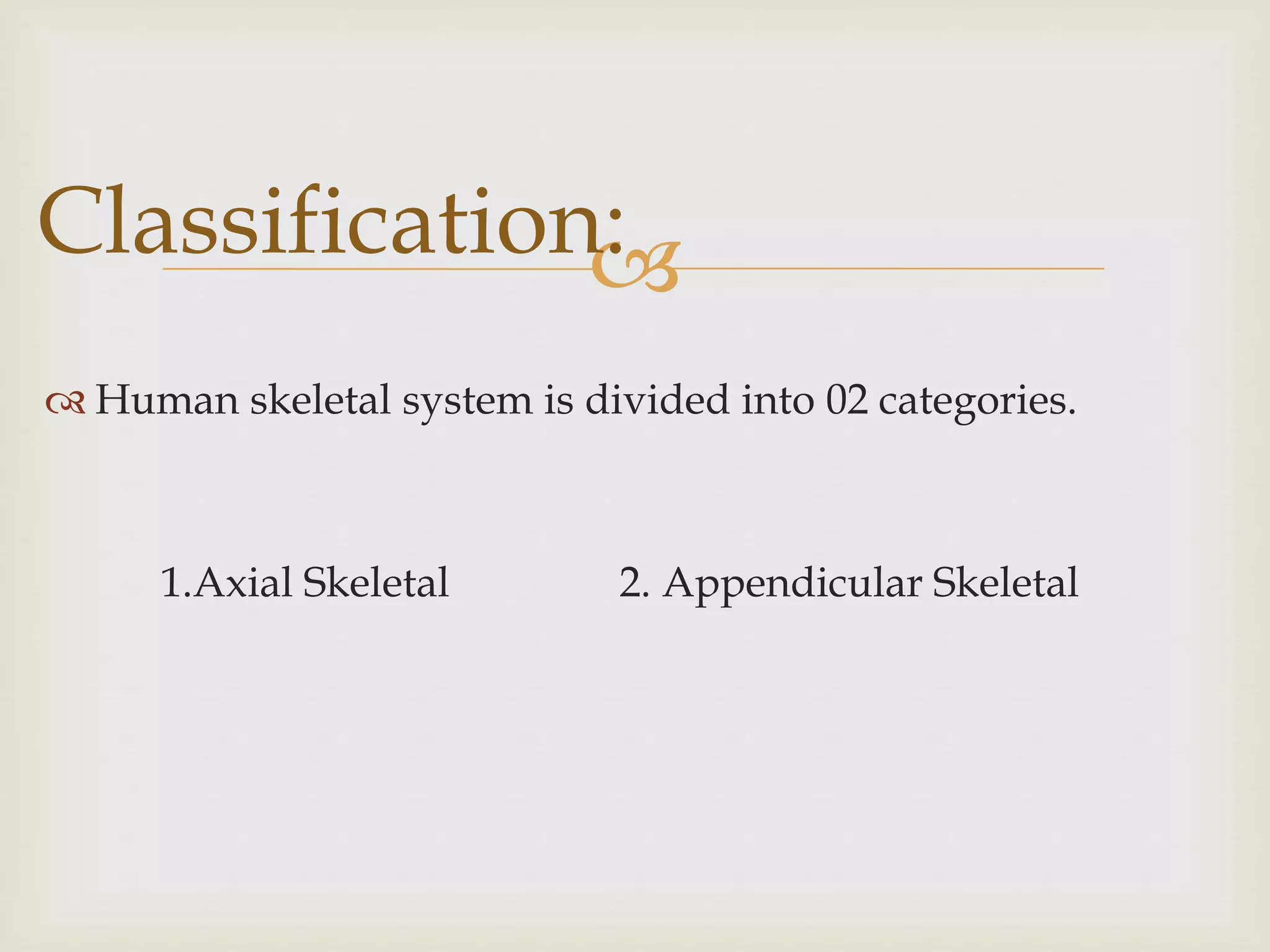 Classification:

Human skeletal system is divided into 02 categories.

1.Axial Skeletal

2. Appendicular Skeletal